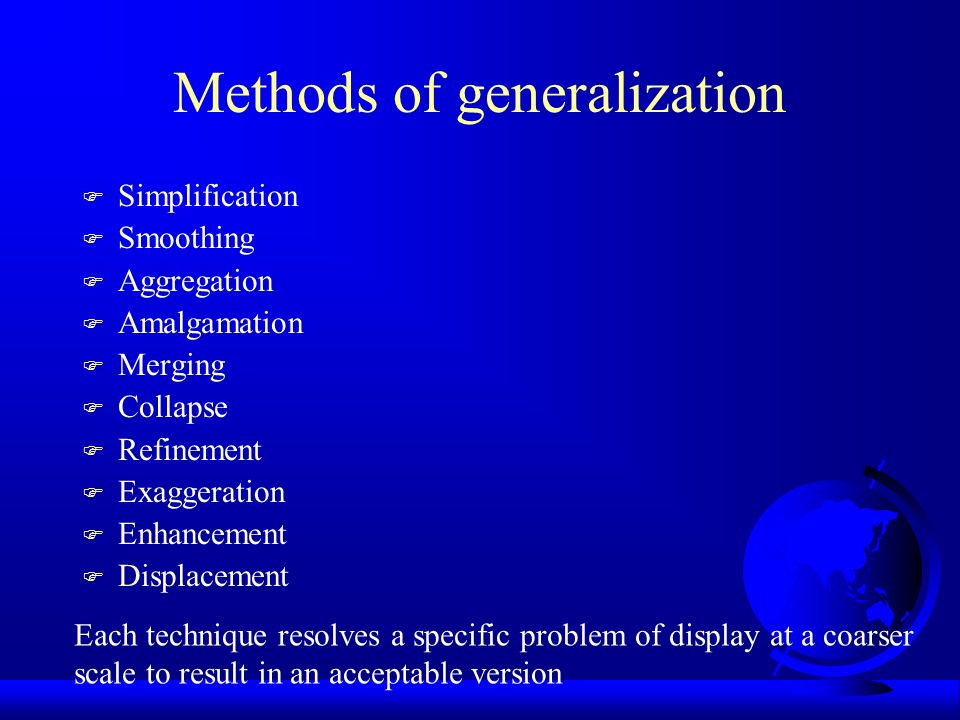 Methods of generalization

- Simplification
- Smoothing
- Aggregation
- Amalgamation
- Merging
- Collapse
- Refinement
- Exaggeration
- Enhancement
- Displacement

Each technique resolves a specific problem of display at a coarser scale to result in an acceptable version